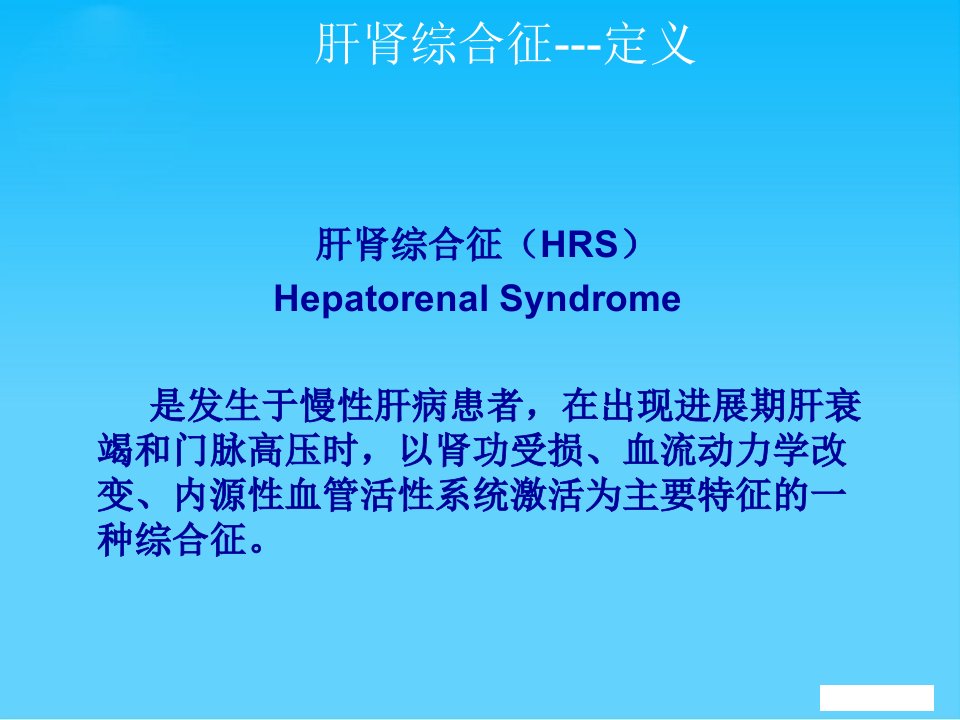 肝肾综合征---定义

肝肾综合征（HRS）
Hepatorenal Syndrome

是发生于慢性肝病患者，在出现进展期肝衰竭和门脉高压时，以肾功受损、血流动力学改变、内源性血管活性系统激活为主要特征的一种综合征。